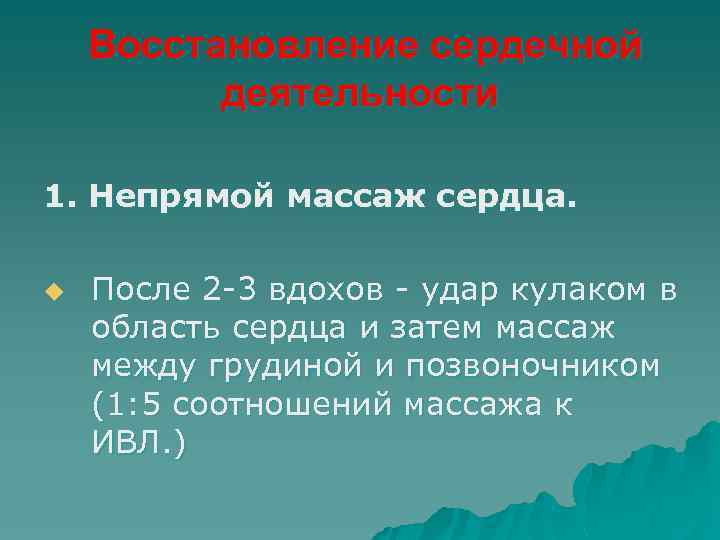 Восстановление сердечной деятельности

1. Непрямой массаж сердца.

После 2-3 вдохов - удар кулаком в область сердца и затем массаж между грудиной и позвоночником (1:5 соотношений массажа к ИВЛ.)